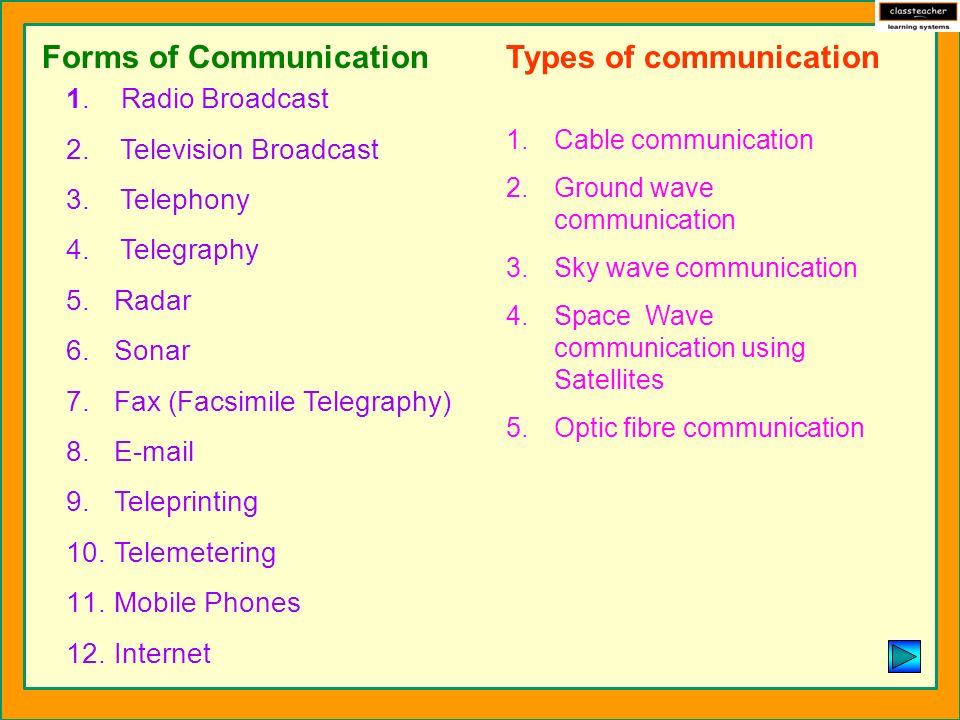 classteacher
learning systems

Forms of Communication

1. Radio Broadcast
2. Television Broadcast
3. Telephony
4. Telegraphy
5. Radar
6. Sonar
7. Fax (Facsimile Telegraphy)
8. E-mail
9. Teleprinting
10. Telemetering
11. Mobile Phones
12. Internet

Types of communication

1. Cable communication
2. Ground wave communication
3. Sky wave communication
4. Space Wave communication using Satellites
5. Optic fibre communication